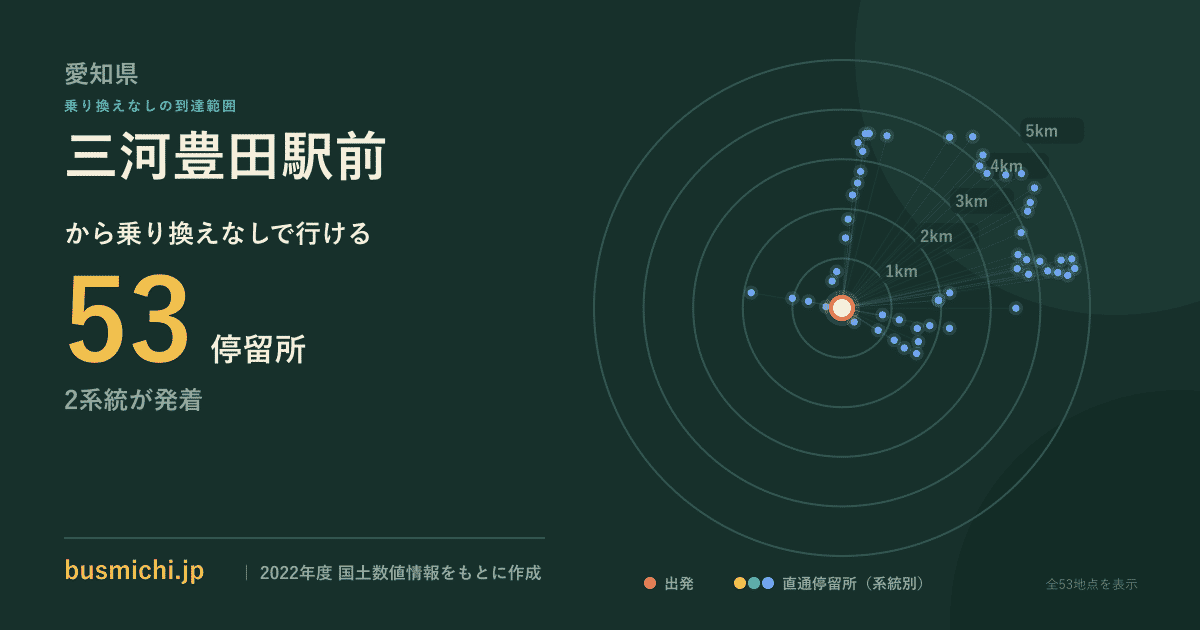 愛知県
乗り換えなしの到達範囲
三河豊田駅前
から乗り換えなしで行ける
53 停留所
2系統が発着

5km
4km
3km
2km
1km

busmichi.jp | 2022年度 国土数値情報をもとに作成

出発 直通停留所（系統別） 全53地点を表示